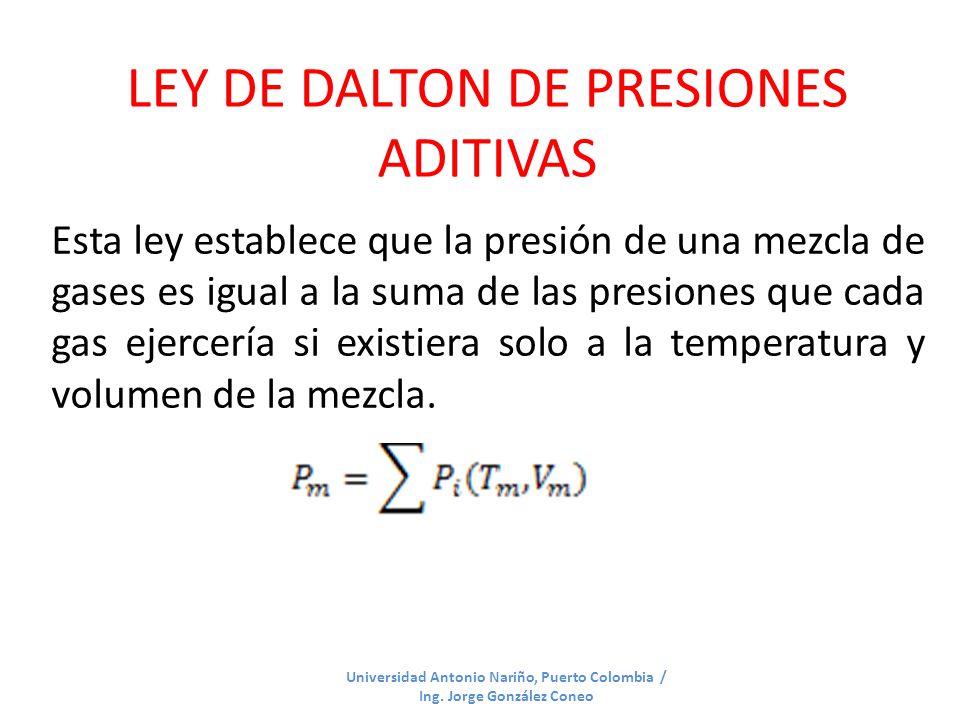 LEY DE DALTON DE PRESIONES ADITIVAS

Esta ley establece que la presión de una mezcla de gases es igual a la suma de las presiones que cada gas ejercería si existiera solo a la temperatura y volumen de la mezcla.

$P_m = \sum P_i(T_m, V_m)$

Universidad Antonio Nariño, Puerto Colombia / Ing. Jorge González Coneo